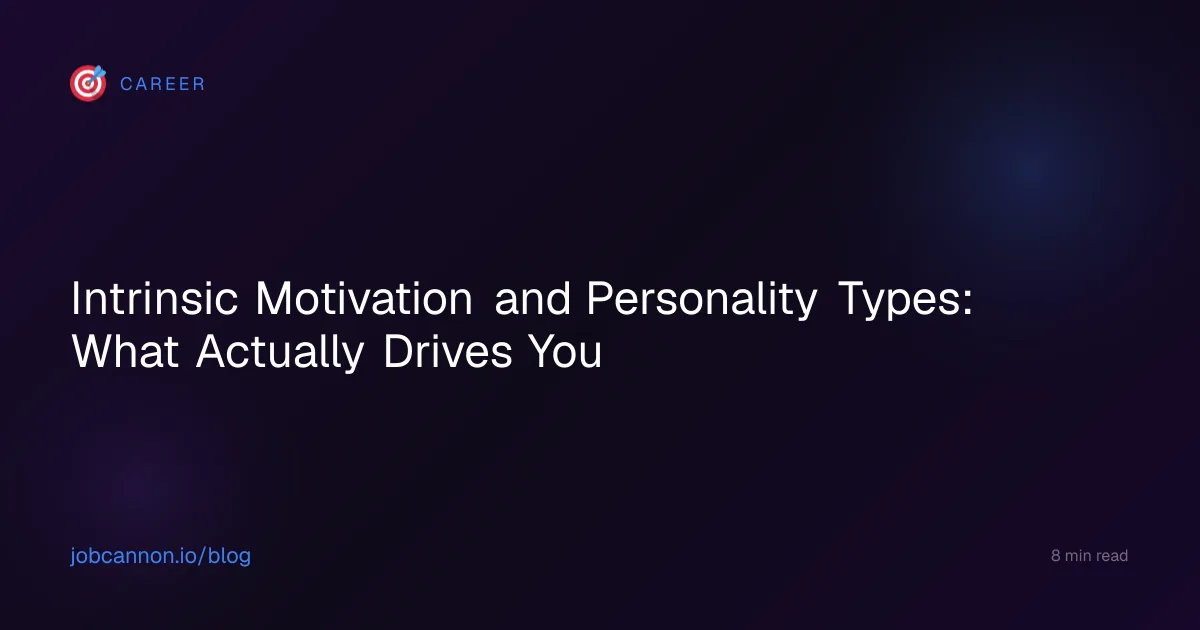 CAREER

Intrinsic Motivation and Personality Types: What Actually Drives You

jobcannon.io/blog

8 min read